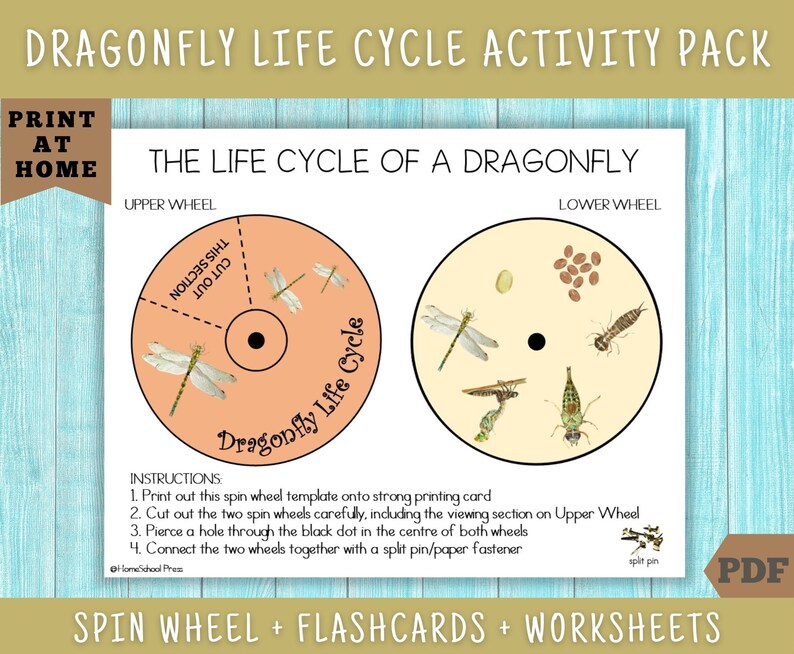 DRAGONFLY LIFE CYCLE ACTIVITY PACK

PRINT AT HOME

THE LIFE CYCLE OF A DRAGONFLY

UPPER WHEEL

LOWER WHEEL

CUT OUT THIS SECTION

Dragonfly Life Cycle

INSTRUCTIONS:
1. Print out this spin wheel template onto strong printing card
2. Cut out the two spin wheels carefully, including the viewing section on Upper Wheel
3. Pierce a hole through the black dot in the centre of both wheels
4. Connect the two wheels together with a split pin/paper fastener

split pin

©HomeSchool Press

PDF

SPIN WHEEL + FLASHCARDS + WORKSHEETS